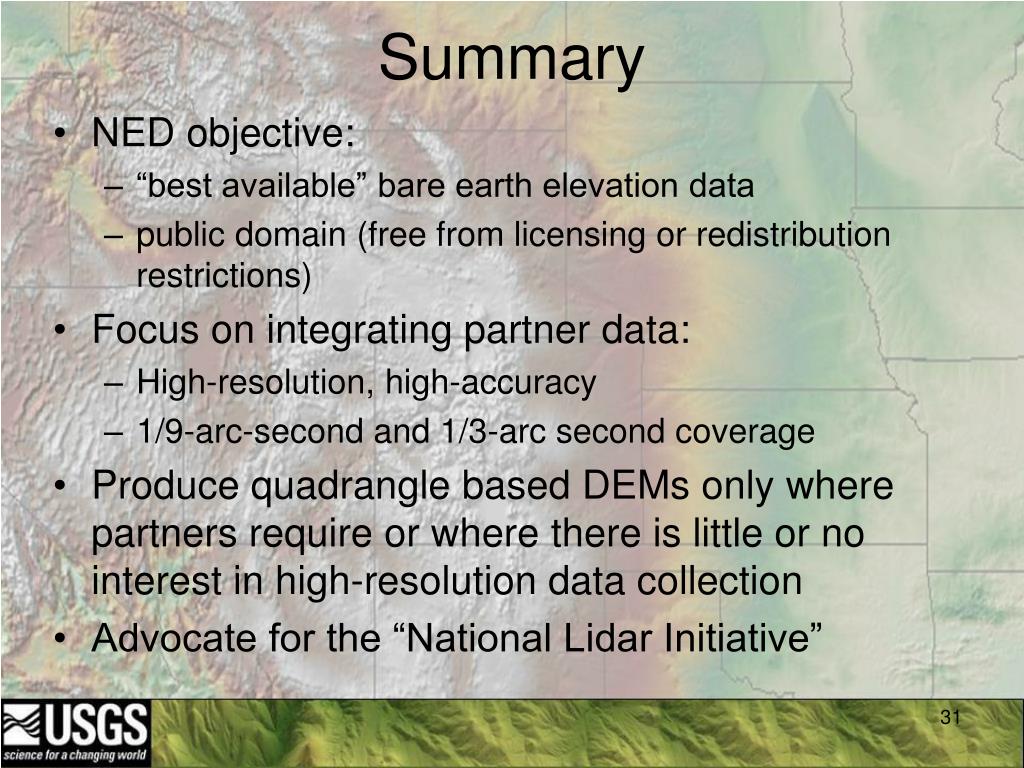 Summary

• NED objective:
– “best available” bare earth elevation data
– public domain (free from licensing or redistribution restrictions)
• Focus on integrating partner data:
– High-resolution, high-accuracy
– 1/9-arc-second and 1/3-arc second coverage
• Produce quadrangle based DEMs only where partners require or where there is little or no interest in high-resolution data collection
• Advocate for the “National Lidar Initiative”

USGS
science for a changing world

31